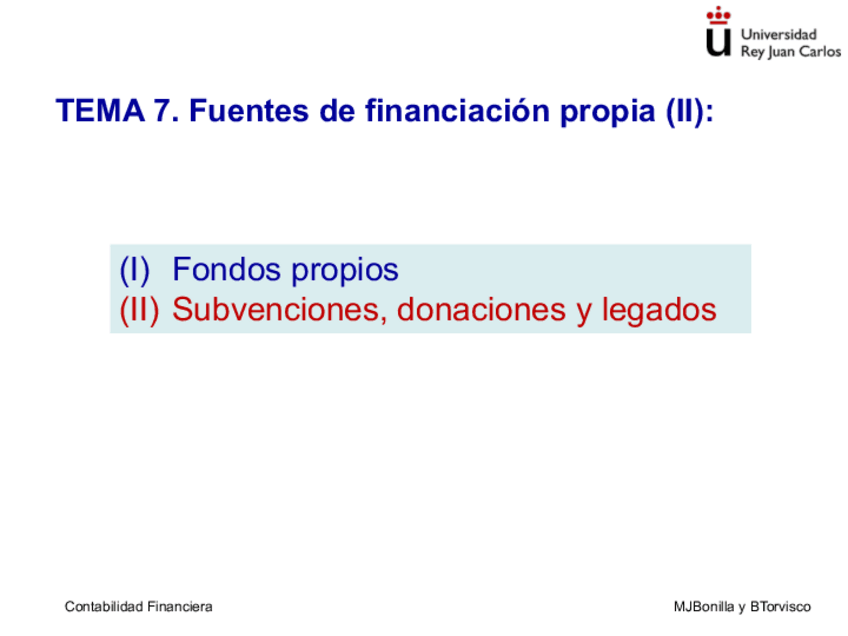 Universidad
Rey Juan Carlos

TEMA 7. Fuentes de financiación propia (II):

(I) Fondos propios
(II) Subvenciones, donaciones y legados

Contabilidad Financiera

MJBonilla y BTorvisco